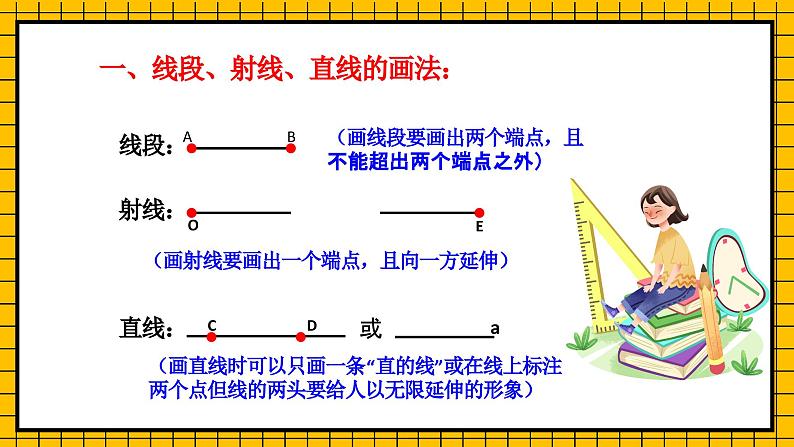 一、线段、射线、直线的画法：

线段： A B

（画线段要画出两个端点，且不能超出两个端点之外）

射线： O E

（画射线要画出一个端点，且向一方延伸）

直线： C D 或 a

（画直线时可以只画一条“直的线”或在线上标注两个点但线的两头要给人以无限延伸的形象）